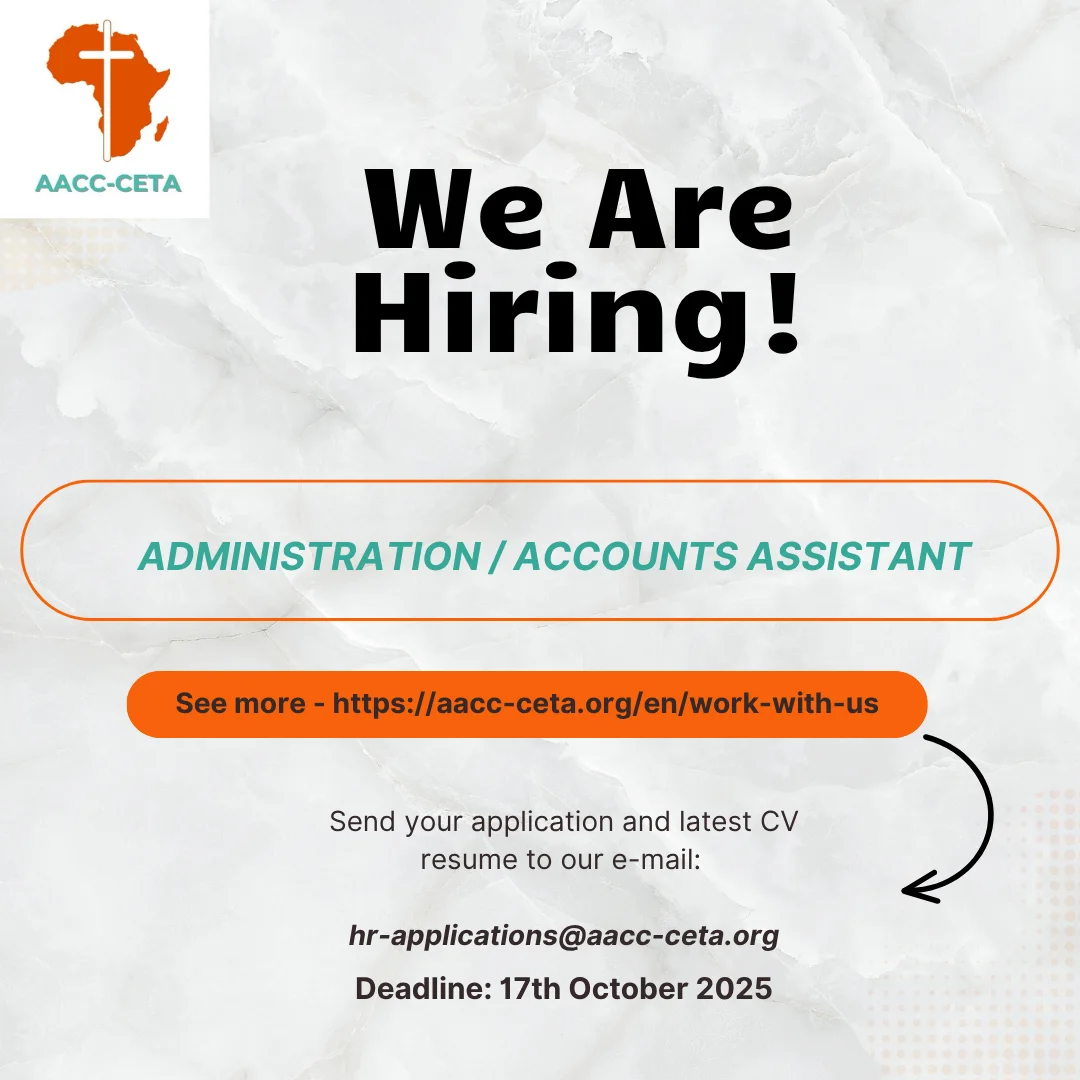 AACC-CETA

We Are Hiring!

ADMINISTRATION / ACCOUNTS ASSISTANT

See more - https://aacc-ceta.org/en/work-with-us

Send your application and latest CV resume to our e-mail:

hr-applications@aacc-ceta.org

Deadline: 17th October 2025